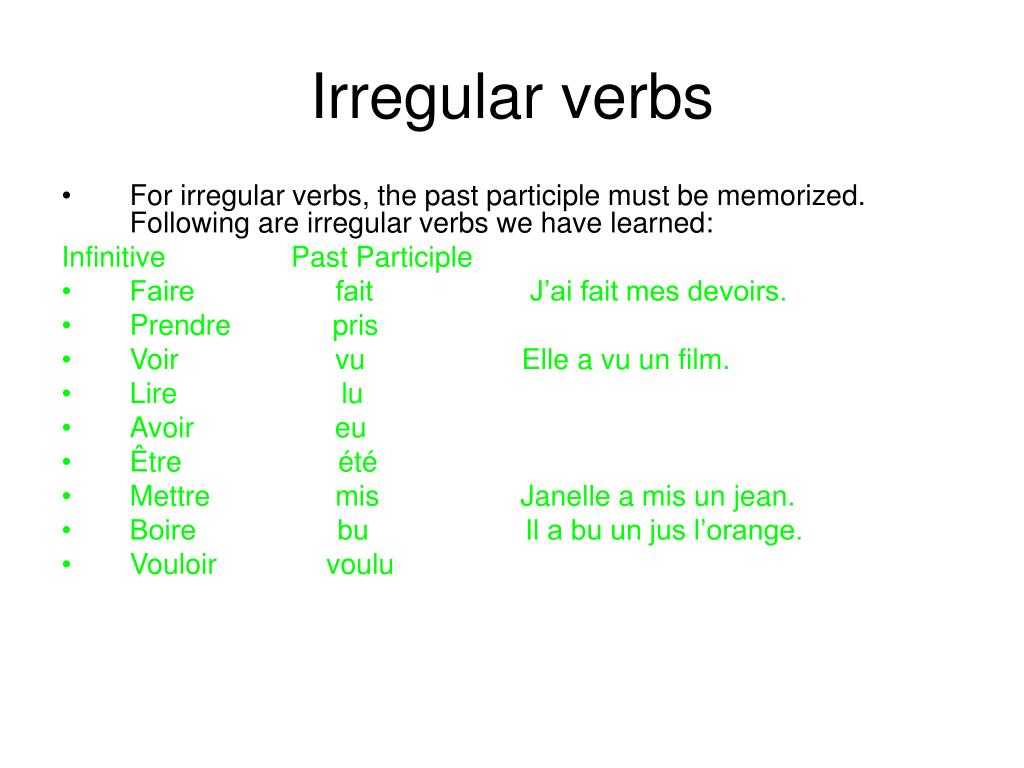 Irregular verbs

• For irregular verbs, the past participle must be memorized. Following are irregular verbs we have learned:

Infinitive Past Participle
• Faire fait J’ai fait mes devoirs.
• Prendre pris
• Voir vu Elle a vu un film.
• Lire lu
• Avoir eu
• Être été
• Mettre mis Janelle a mis un jean.
• Boire bu Il a bu un jus l’orange.
• Vouloir voulu